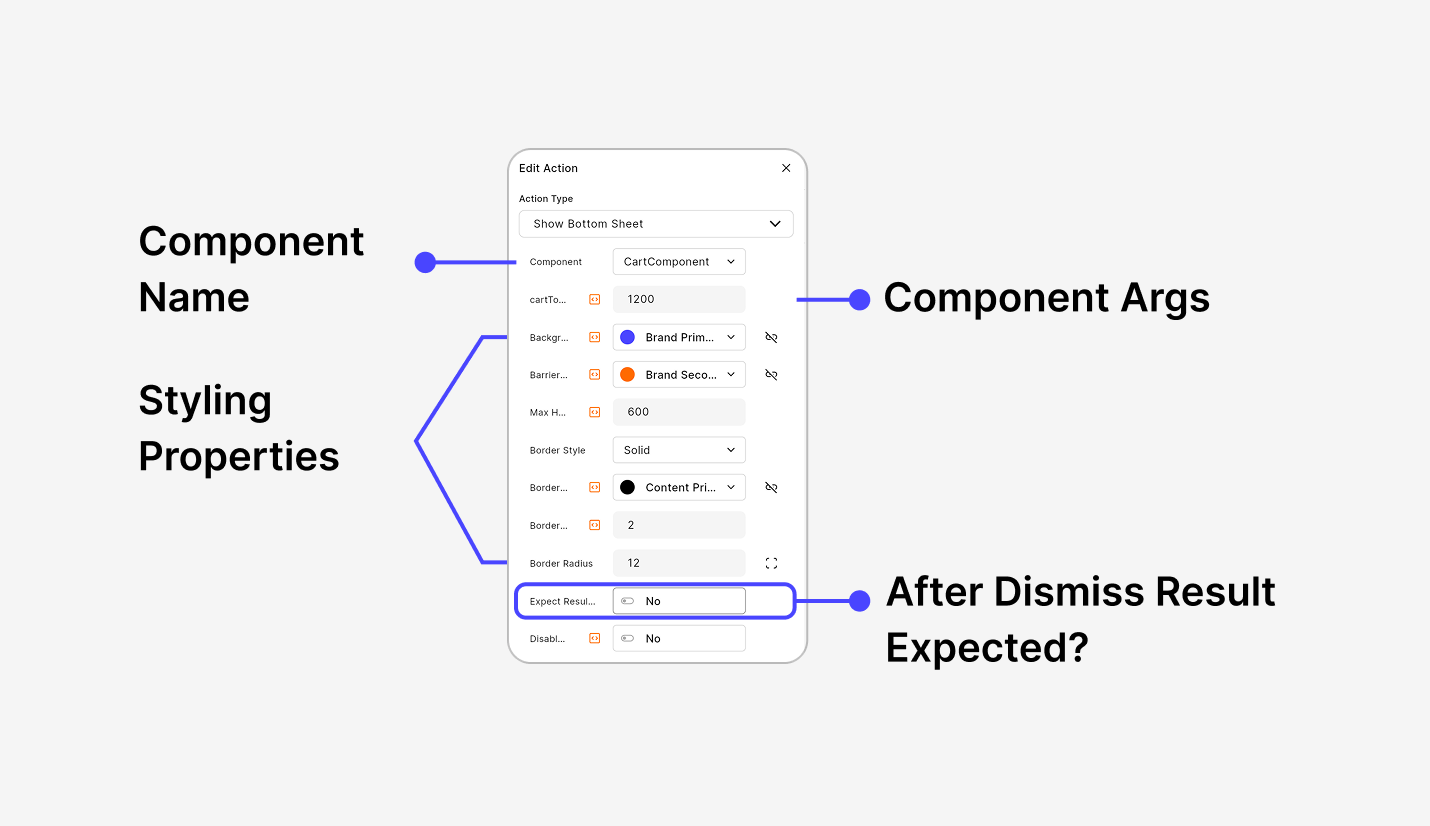 Component Name

Styling Properties

Edit Action

Action Type

Show Bottom Sheet

Component CartComponent

cartTo... 1200

Backgr... Brand Prim...

Barrier... Brand Seco...

Max H... 600

Border Style Solid

Border... Content Pri...

Border... 2

Border Radius 12

Expect Resul... No

Disabl... No

Component Args

After Dismiss Result Expected?